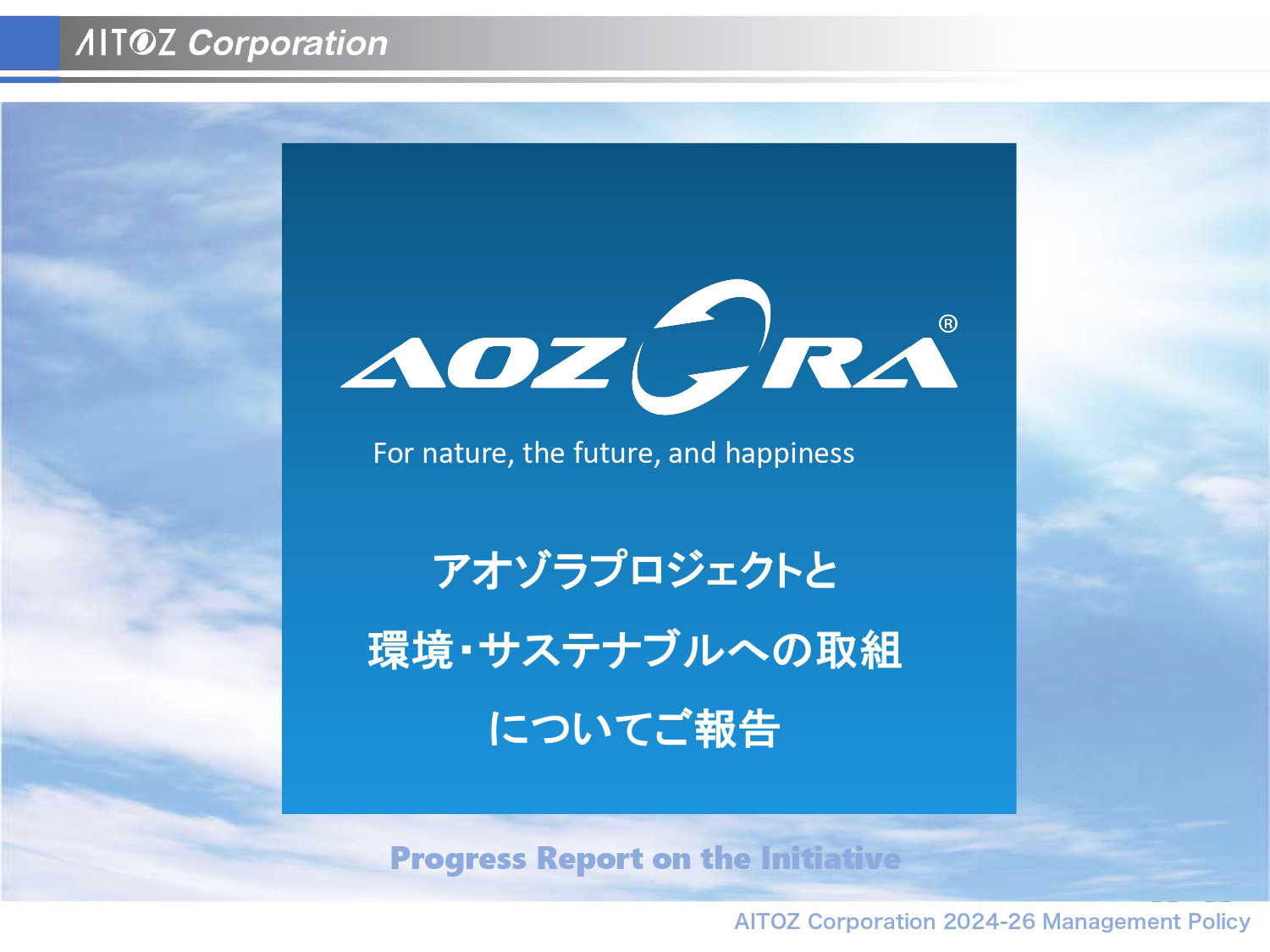 AITOZ Corporation

AOZORA®

For nature, the future, and happiness

アオゾラプロジェクトと
環境・サステナブルへの取組
についてご報告

Progress Report on the Initiative

AITOZ Corporation 2024-26 Management Policy